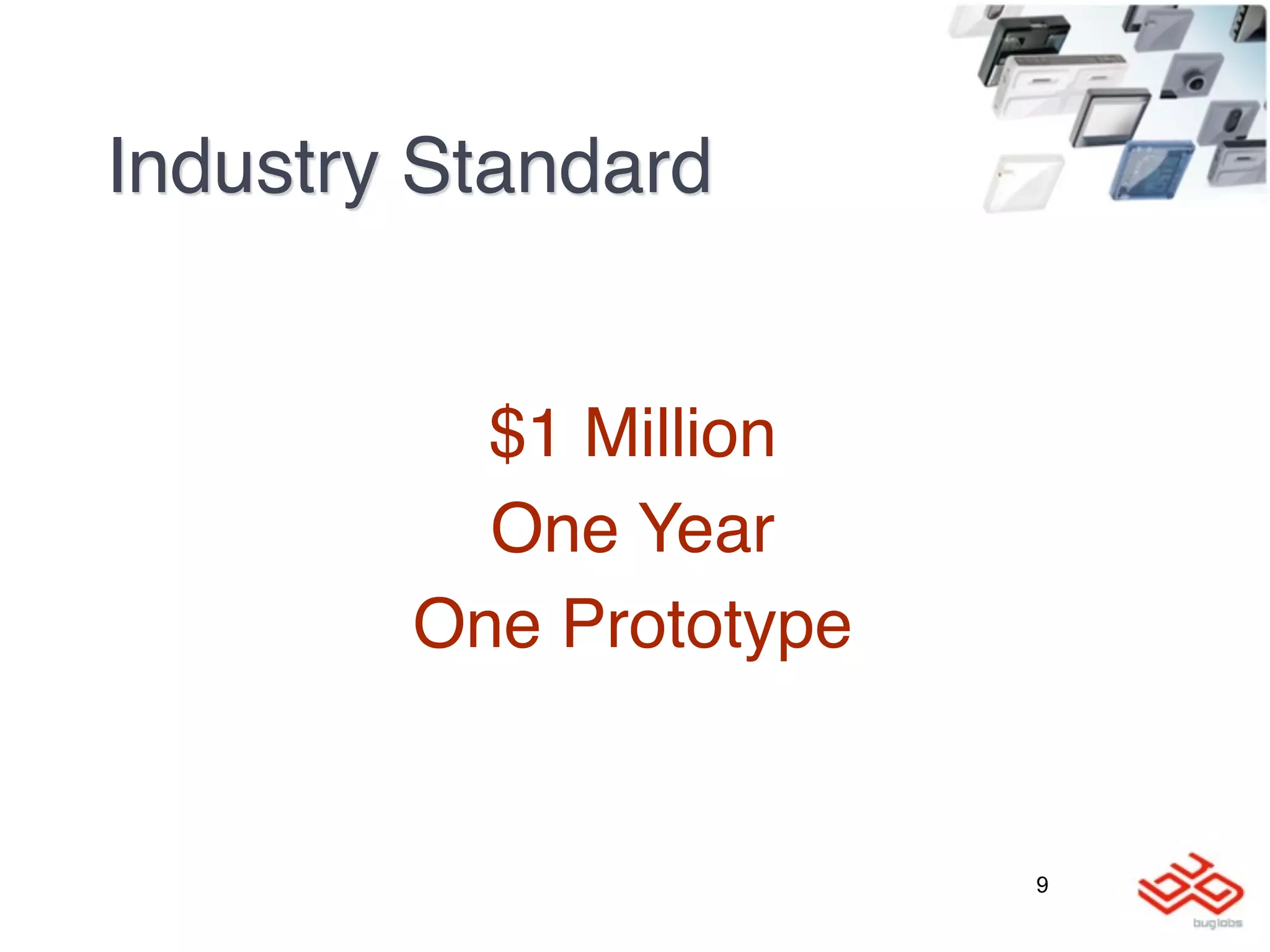 Industry Standard

\$1 Million
One Year
One Prototype

9

buglabs